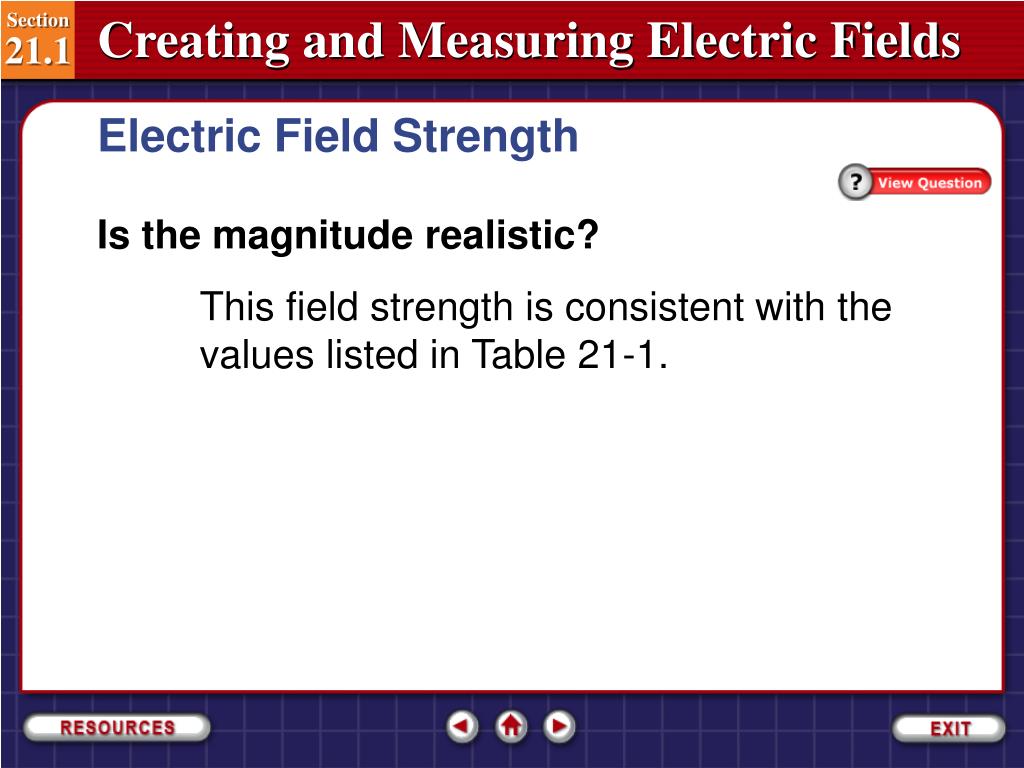 Section
21.1
Creating and Measuring Electric Fields

Electric Field Strength

? View Question

Is the magnitude realistic?

This field strength is consistent with the values listed in Table 21-1.

RESOURCES

EXIT